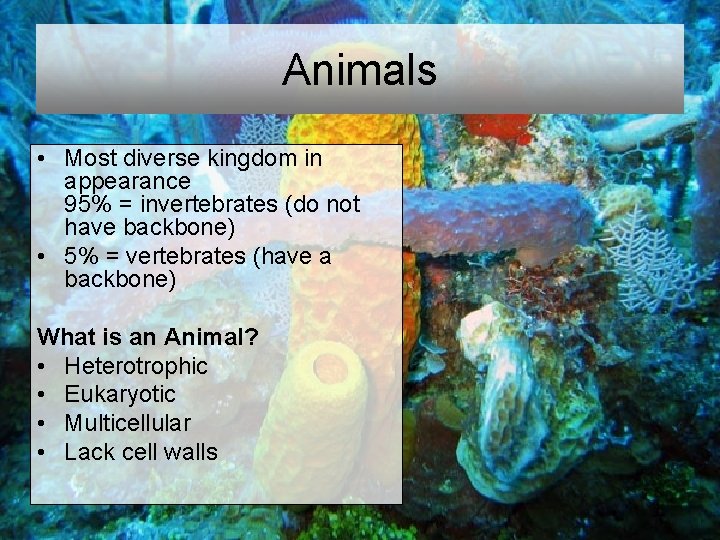 Animals

• Most diverse kingdom in appearance
95% = invertebrates (do not have backbone)
• 5% = vertebrates (have a backbone)

What is an Animal?
• Heterotrophic
• Eukaryotic
• Multicellular
• Lack cell walls